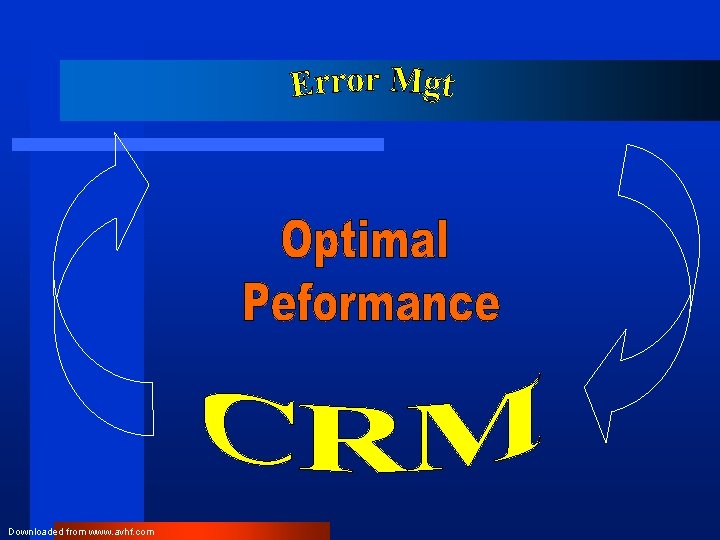 Error Mgt

Optimal Peformance

CRM

Downloaded from www.avhf.com